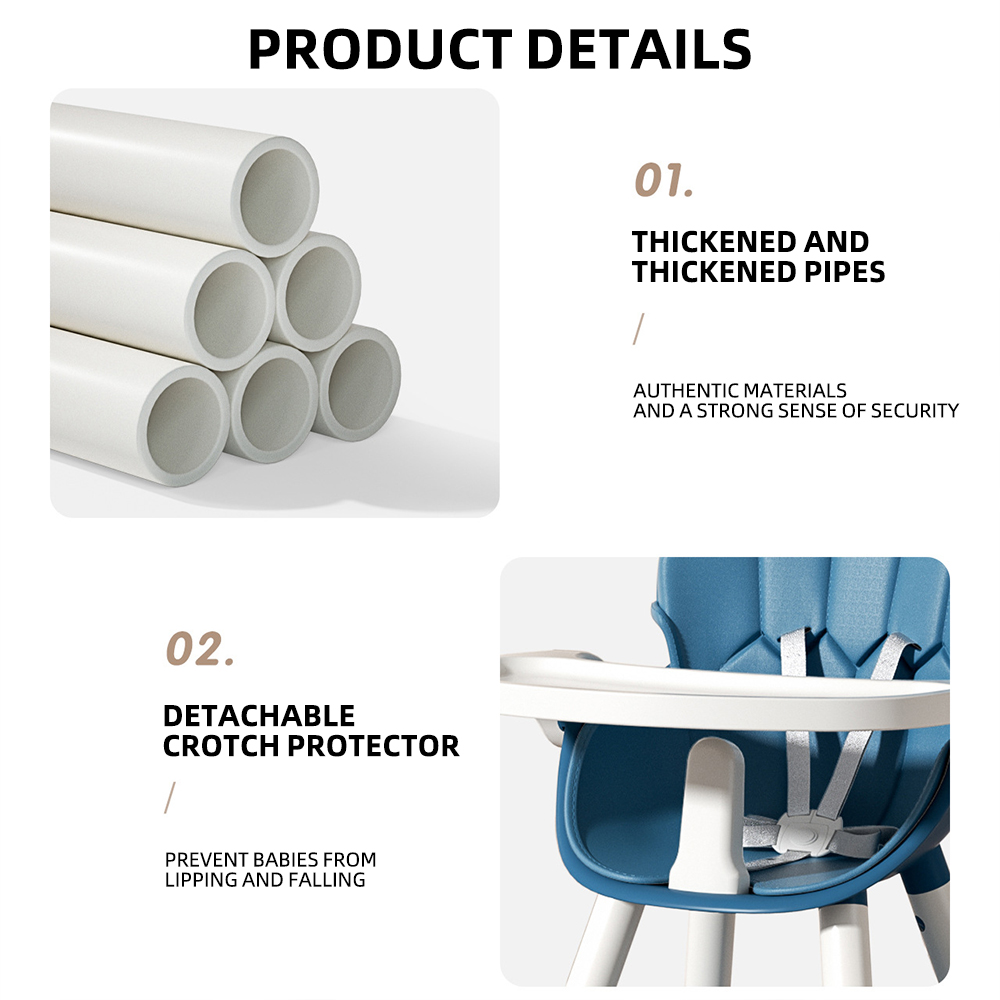 PRODUCT DETAILS

01.

THICKENED AND THICKENED PIPES

/

AUTHENTIC MATERIALS AND A STRONG SENSE OF SECURITY

02.

DETACHABLE CROTCH PROTECTOR

/

PREVENT BABIES FROM LIPPING AND FALLING